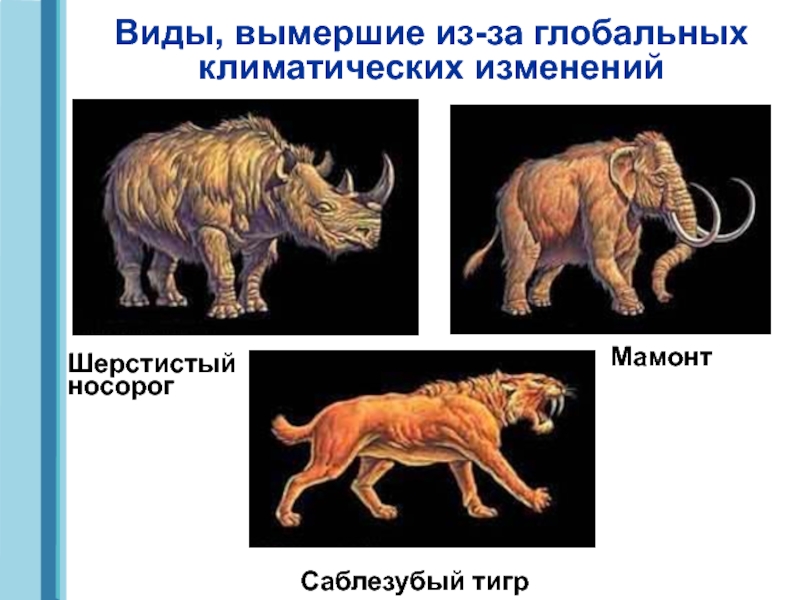 Виды, вымершие из-за глобальных климатических изменений

Шерстистый носорог

Мамонт

Саблезубый тигр